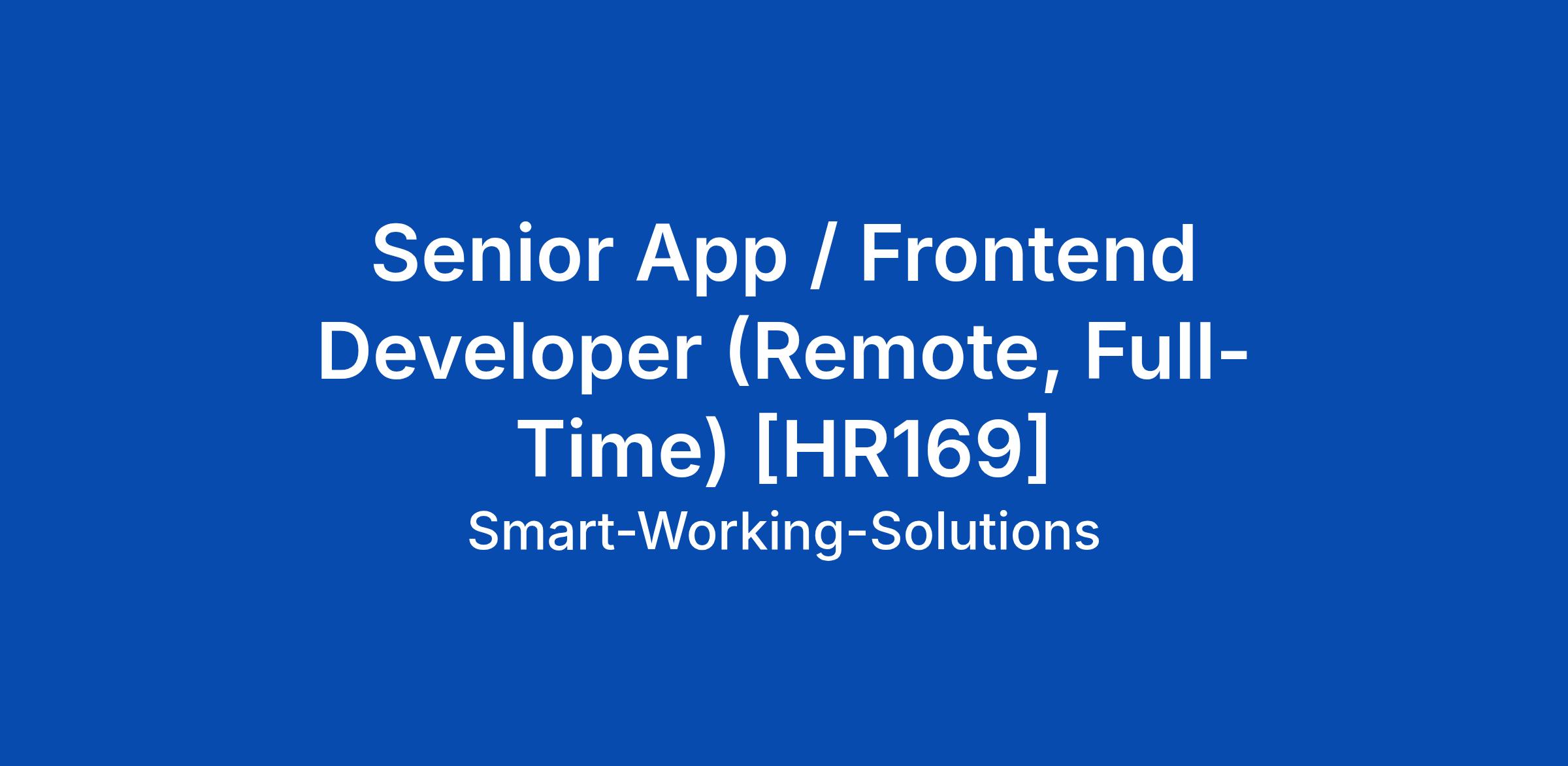 Senior App / Frontend Developer (Remote, Full-Time) [HR169]

Smart-Working-Solutions